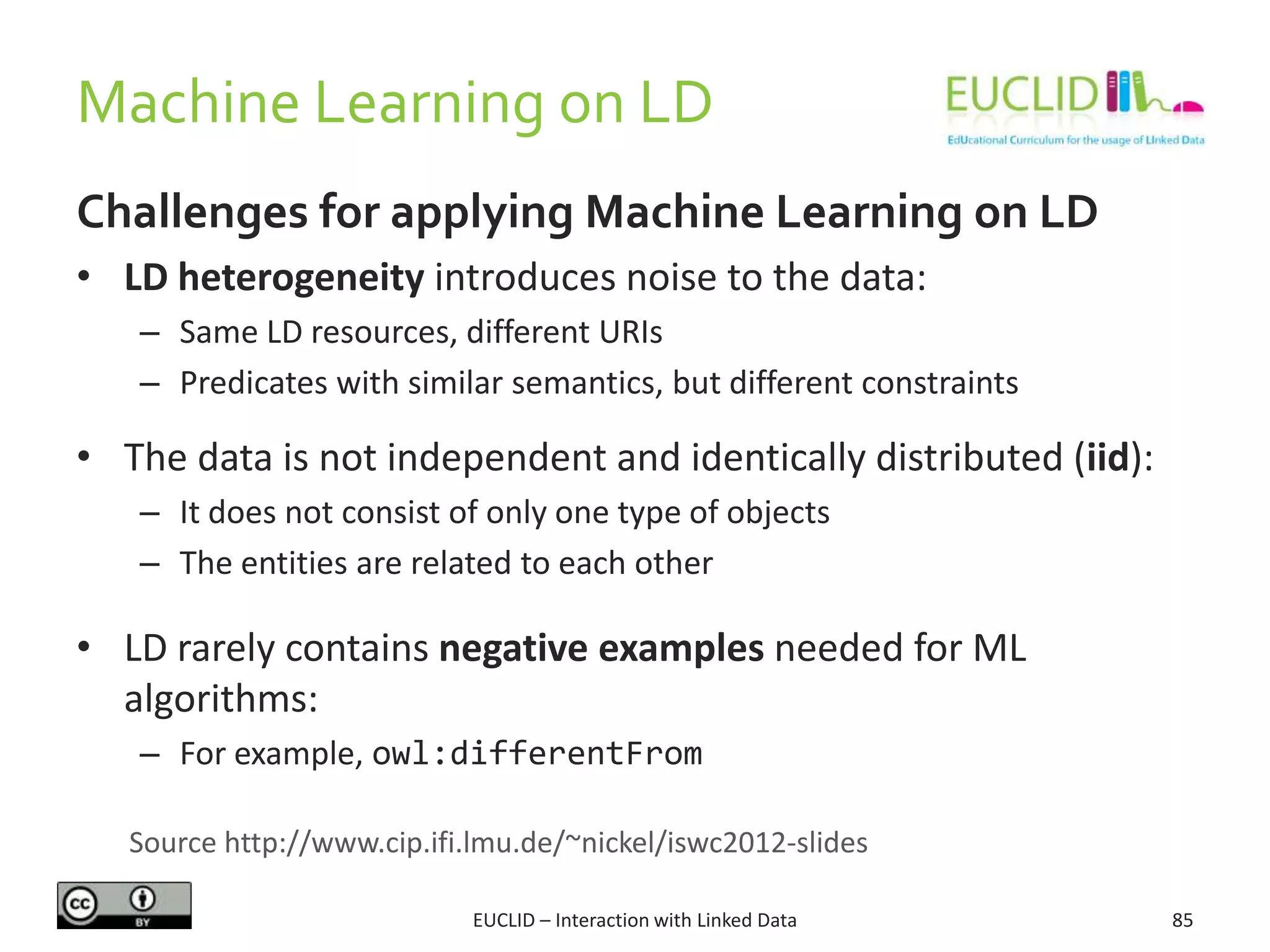 Machine Learning on LD

EUCLID
EdUcational Curriculum for the usage of LInked Data

Challenges for applying Machine Learning on LD

• LD heterogeneity introduces noise to the data:
– Same LD resources, different URIs
– Predicates with similar semantics, but different constraints

• The data is not independent and identically distributed (iid):
– It does not consist of only one type of objects
– The entities are related to each other

• LD rarely contains negative examples needed for ML algorithms:
– For example, owl:differentFrom

Source http://www.cip.ifi.lmu.de/~nickel/iswc2012-slides

cc BY

EUCLID – Interaction with Linked Data

85